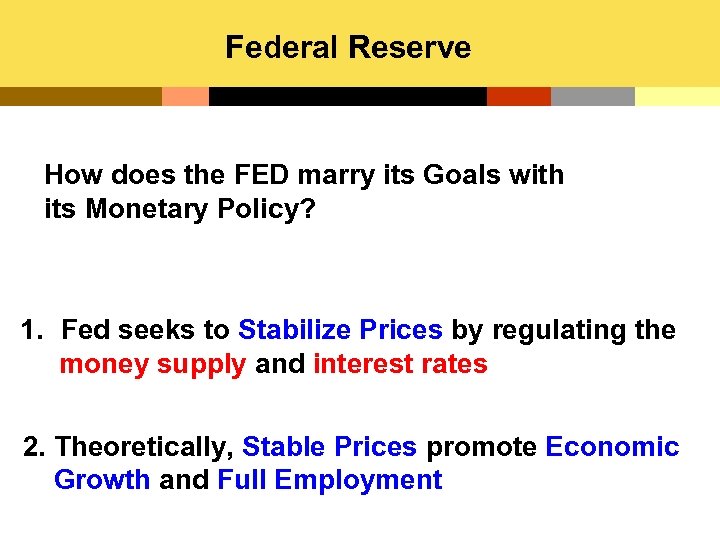 Federal Reserve

How does the FED marry its Goals with its Monetary Policy?

1. Fed seeks to Stabilize Prices by regulating the money supply and interest rates

2. Theoretically, Stable Prices promote Economic Growth and Full Employment